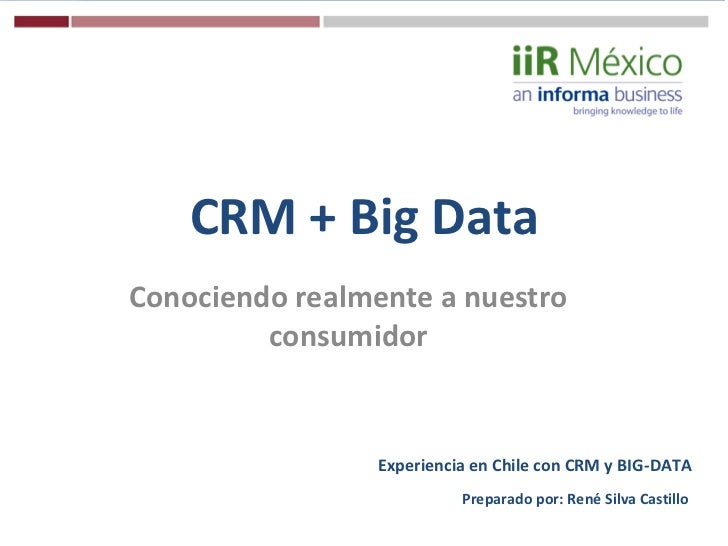 iiR México
an informa business
bringing knowledge to life

CRM + Big Data

Conociendo realmente a nuestro consumidor

Experiencia en Chile con CRM y BIG-DATA

Preparado por: René Silva Castillo